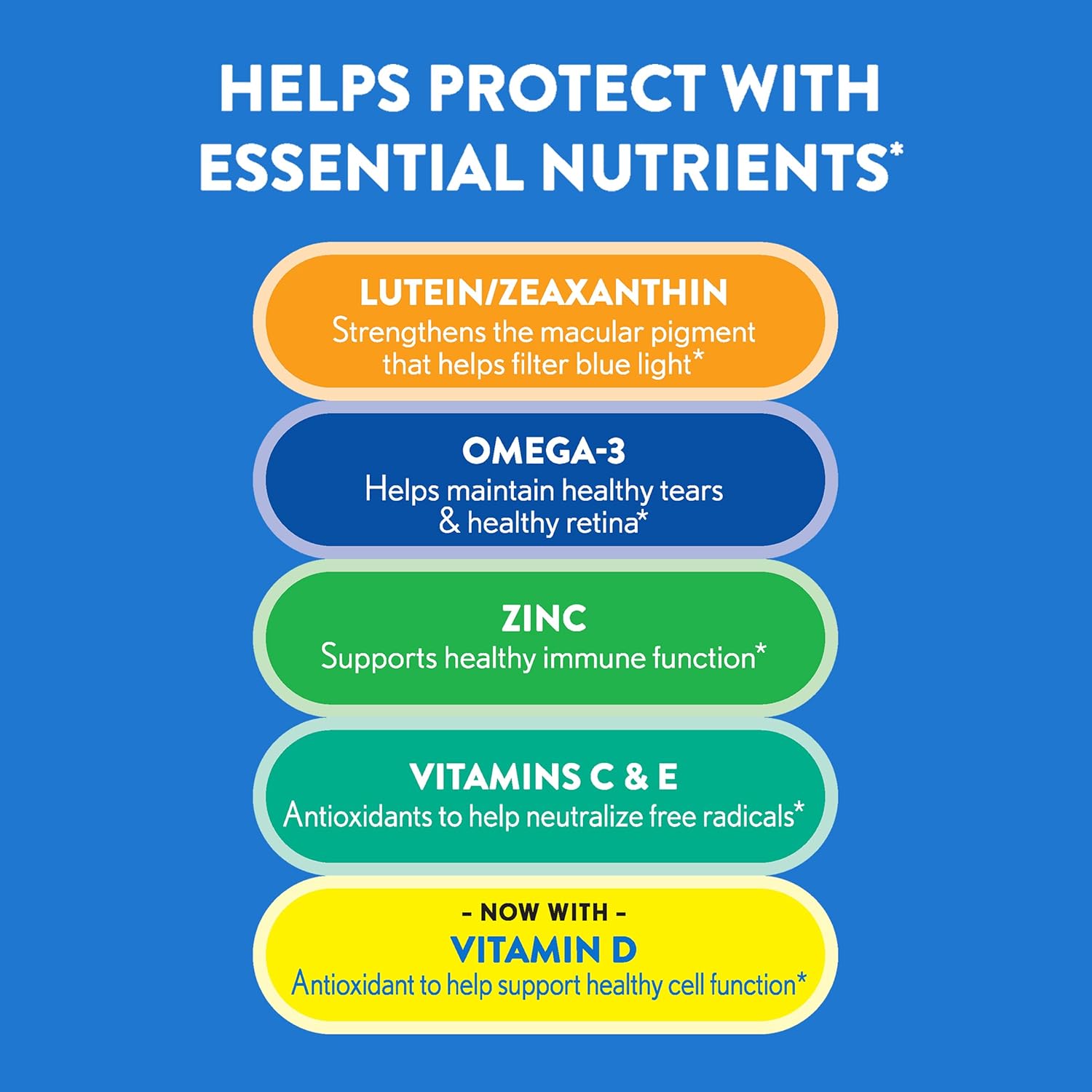 HELPS PROTECT WITH ESSENTIAL NUTRIENTS*

LUTEIN/ZEAXANTHIN
Strengthens the macular pigment that helps filter blue light*

OMEGA-3
Helps maintain healthy tears & healthy retina*

ZINC
Supports healthy immune function*

VITAMINS C & E
Antioxidants to help neutralize free radicals*

- NOW WITH -
VITAMIN D
Antioxidant to help support healthy cell function*